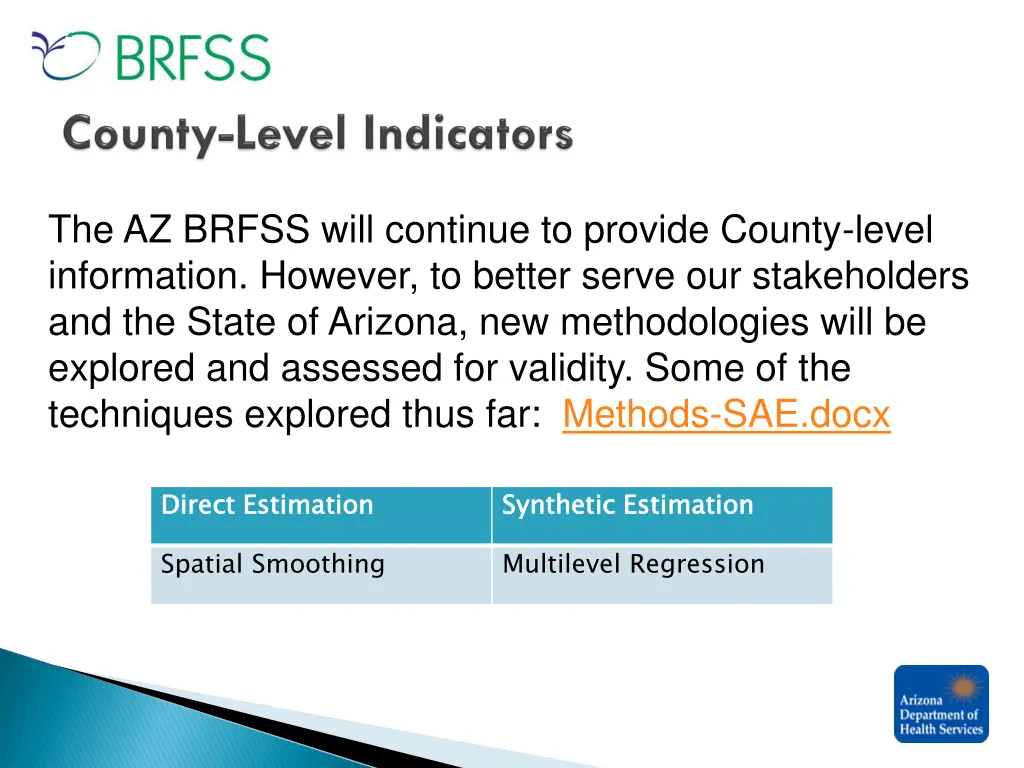 BRFSS

County-Level Indicators

The AZ BRFSS will continue to provide County-level information. However, to better serve our stakeholders and the State of Arizona, new methodologies will be explored and assessed for validity. Some of the techniques explored thus far: Methods-SAE.docx

| Direct Estimation | Synthetic Estimation |
|---|---|
| Spatial Smoothing | Multilevel Regression |

Arizona Department of Health Services